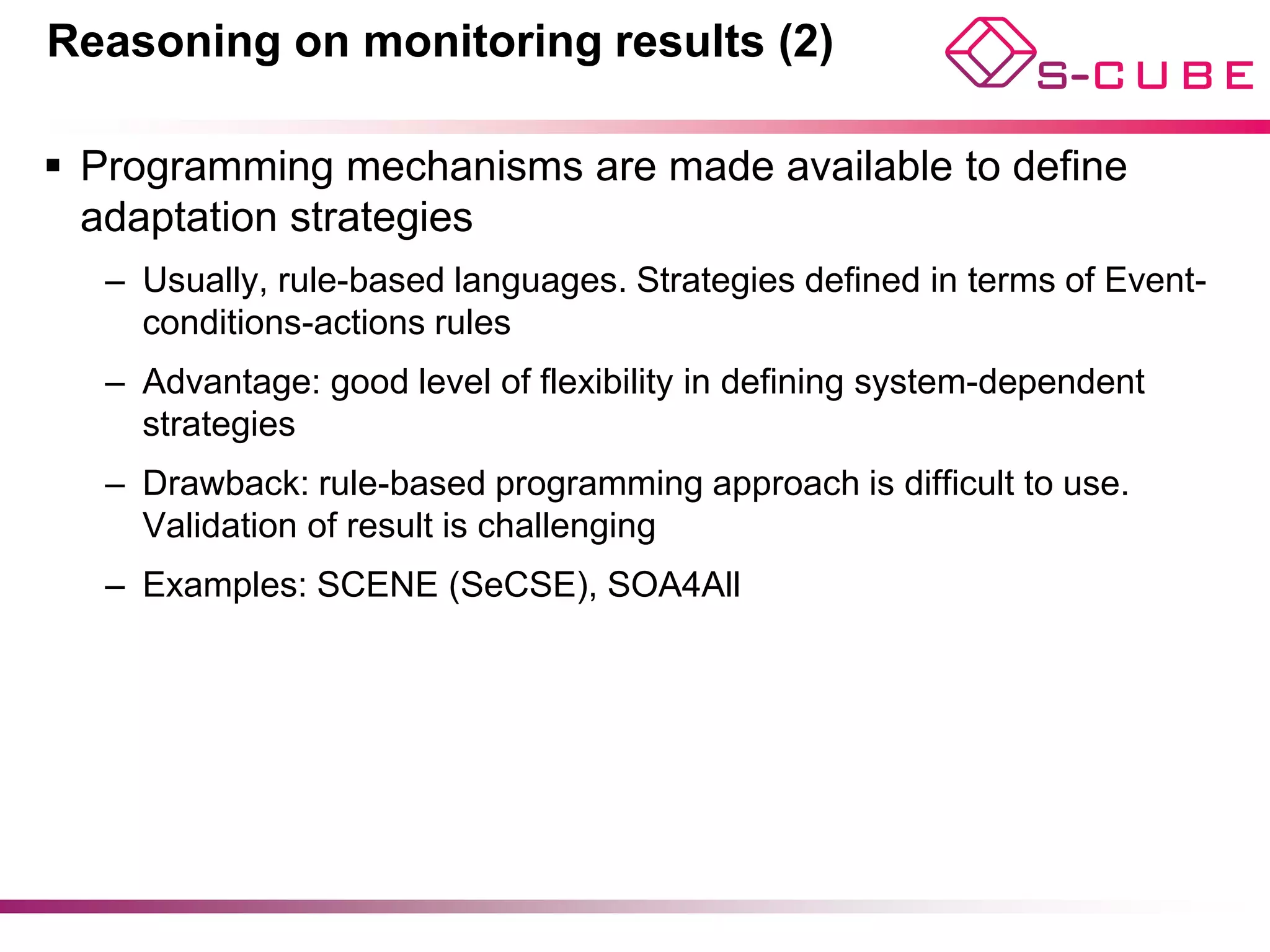 Reasoning on monitoring results (2)

S-CUBE

▪ Programming mechanisms are made available to define adaptation strategies

– Usually, rule-based languages. Strategies defined in terms of Event-conditions-actions rules

– Advantage: good level of flexibility in defining system-dependent strategies

– Drawback: rule-based programming approach is difficult to use. Validation of result is challenging

– Examples: SCENE (SeCSE), SOA4All